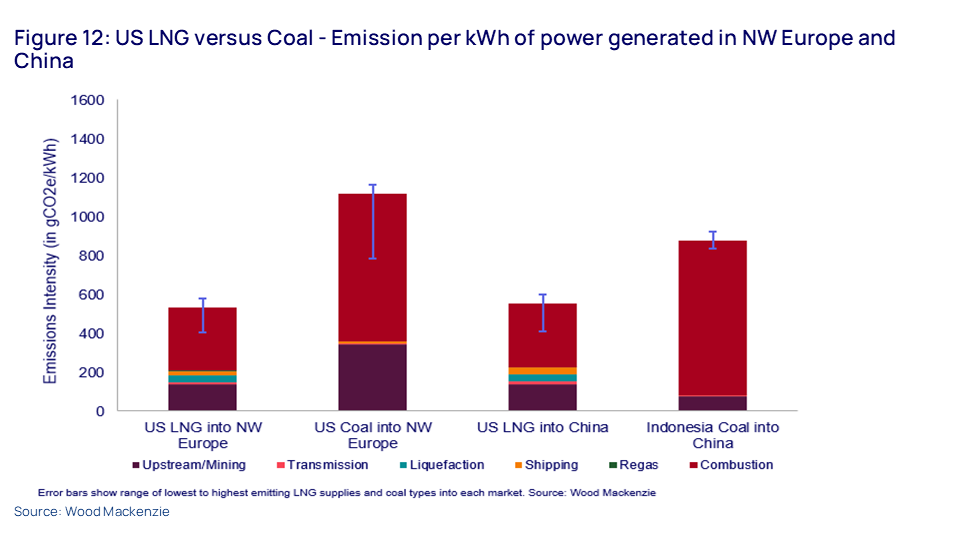 Figure 12: US LNG versus Coal - Emission per kWh of power generated in NW Europe and China

Emissions Intensity (in gCO2e/kWh)

1600
1400
1200
1000
800
600
400
200
0

US LNG into NW Europe
US Coal into NW Europe
US LNG into China
Indonesia Coal into China

Upstream/Mining
Transmission
Liquefaction
Shipping
Regas
Combustion

Error bars show range of lowest to highest emitting LNG supplies and coal types into each market. Source: Wood Mackenzie

Source: Wood Mackenzie